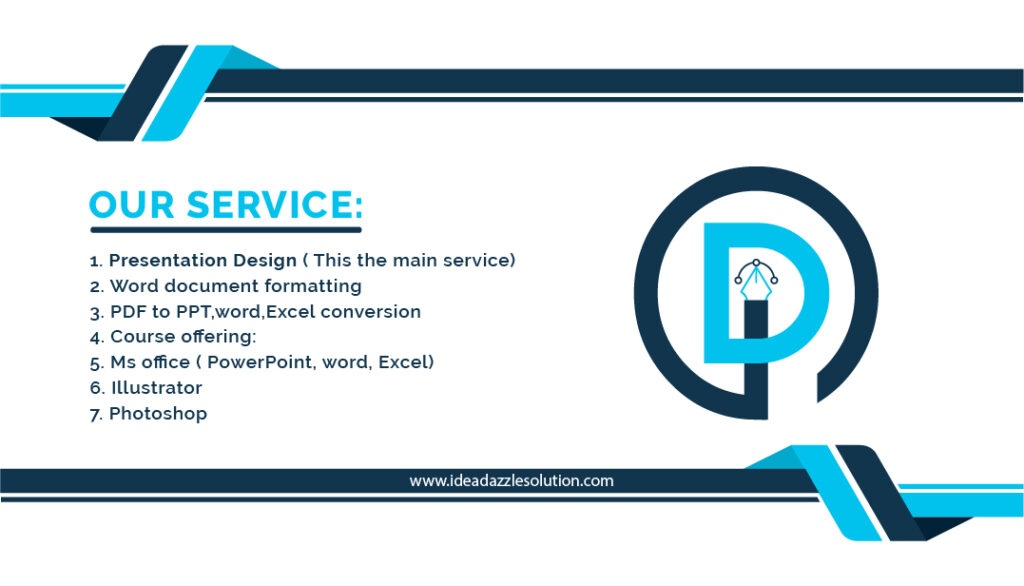 OUR SERVICE:

1. Presentation Design ( This the main service)
2. Word document formatting
3. PDF to PPT,word,Excel conversion
4. Course offering:
5. Ms office ( PowerPoint, word, Excel)
6. Illustrator
7. Photoshop

www.ideadazzlesolution.com